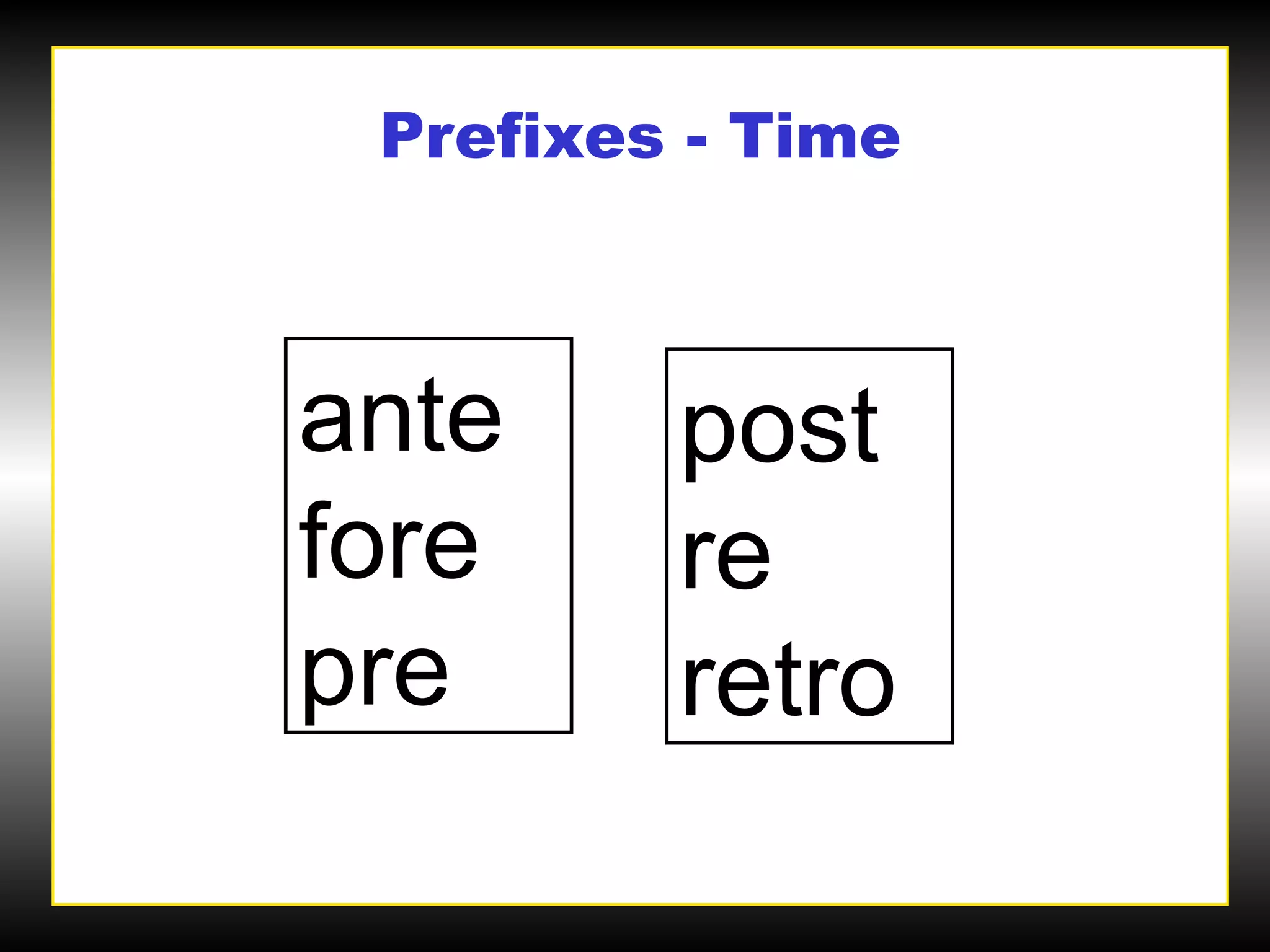 Prefixes - Time

ante
fore
pre

post
re
retro